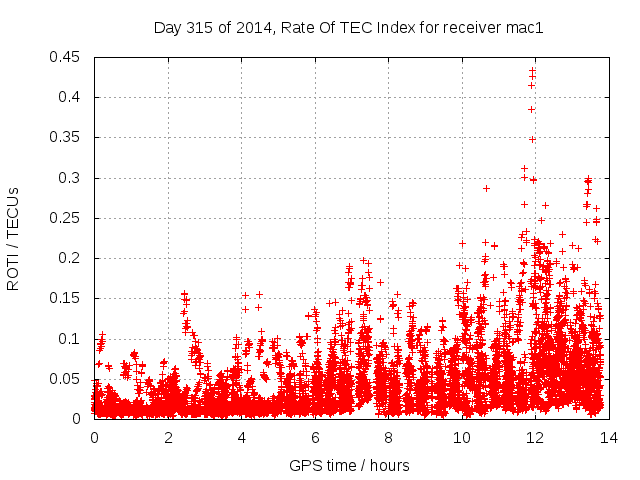 Day 315 of 2014, Rate Of TEC Index for receiver mac1

ROTI / TECUs

0.45
0.4
0.35
0.3
0.25
0.2
0.15
0.1
0.05
0

0
2
4
6
8
10
12
14

GPS time / hours